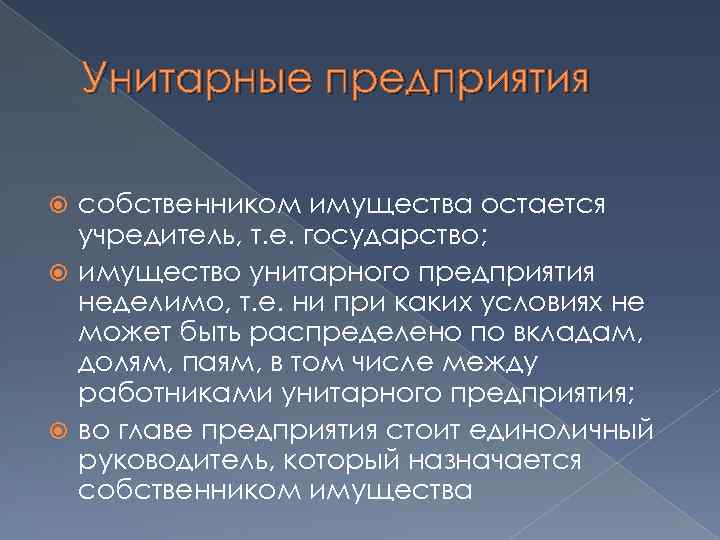 Унитарные предприятия

собственником имущества остается учредитель, т.е. государство;

имущество унитарного предприятия неделимо, т.е. ни при каких условиях не может быть распределено по вкладам, долям, паям, в том числе между работниками унитарного предприятия;

во главе предприятия стоит единоличный руководитель, который назначается собственником имущества